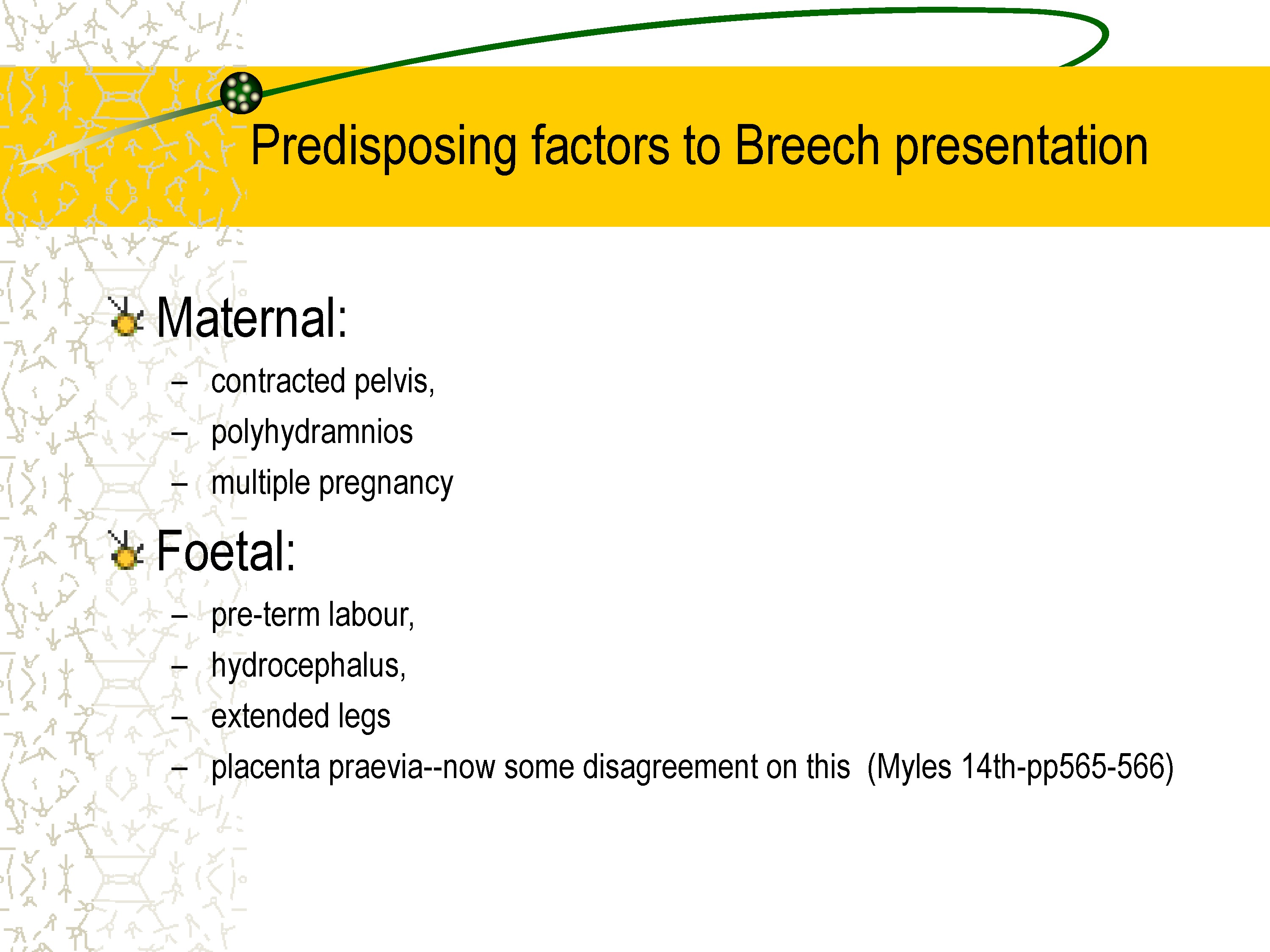 Predisposing factors to Breech presentation

Maternal:
– contracted pelvis,
– polyhydramnios
– multiple pregnancy

Foetal:
– pre-term labour,
– hydrocephalus,
– extended legs
– placenta praevia--now some disagreement on this (Myles 14th-pp565-566)